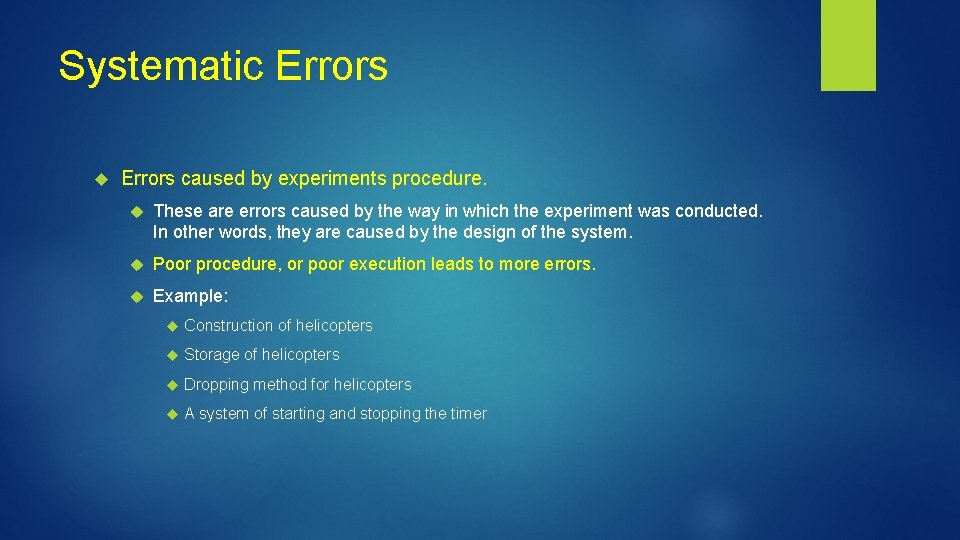 Systematic Errors

Errors caused by experiments procedure.

These are errors caused by the way in which the experiment was conducted. In other words, they are caused by the design of the system.

Poor procedure, or poor execution leads to more errors.

Example:

Construction of helicopters

Storage of helicopters

Dropping method for helicopters

A system of starting and stopping the timer